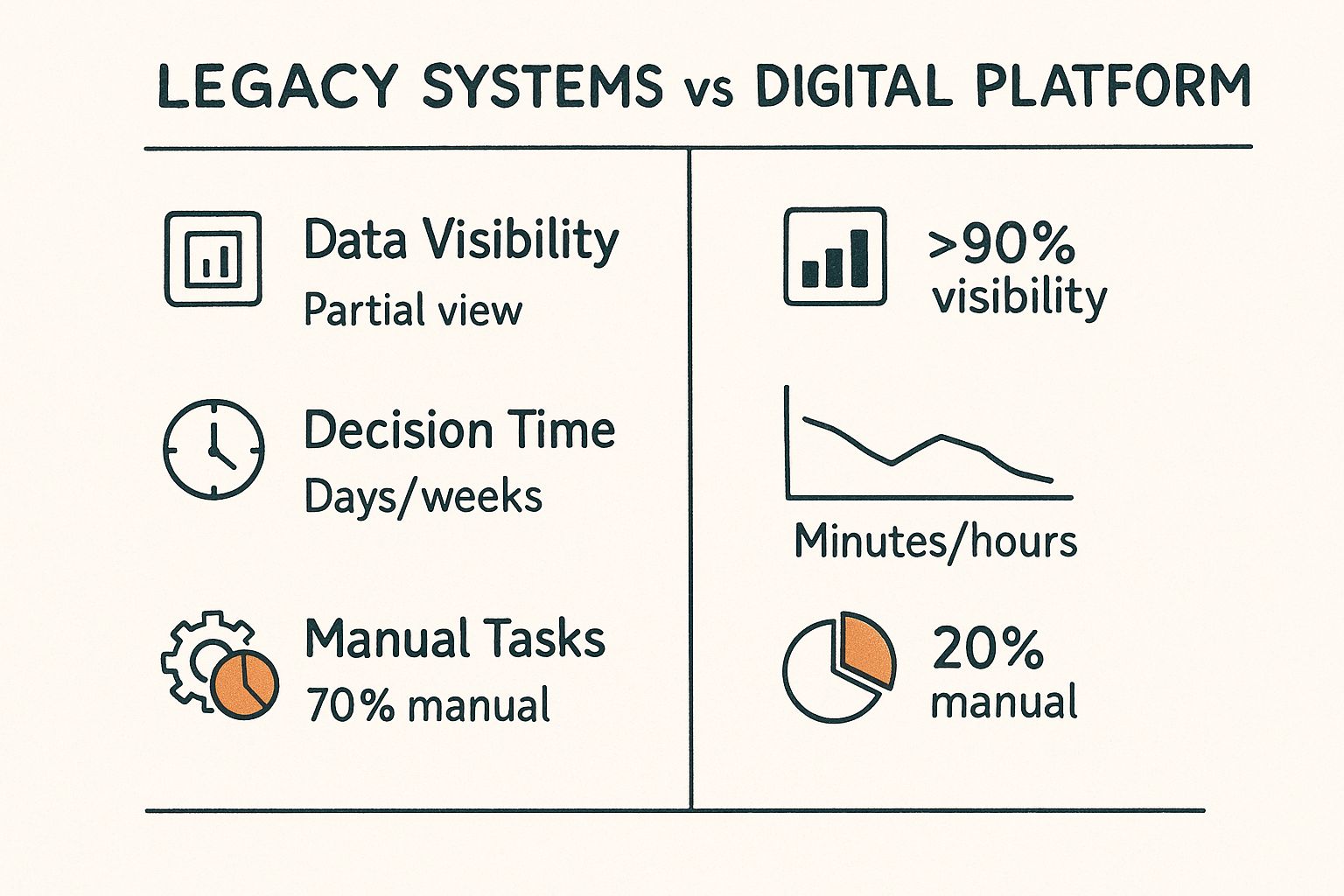 LEGACY SYSTEMS vs DIGITAL PLATFORM

Data Visibility
Partial view

Decision Time
Days/weeks

Manual Tasks
70% manual

>90% visibility

Minutes/hours

20% manual